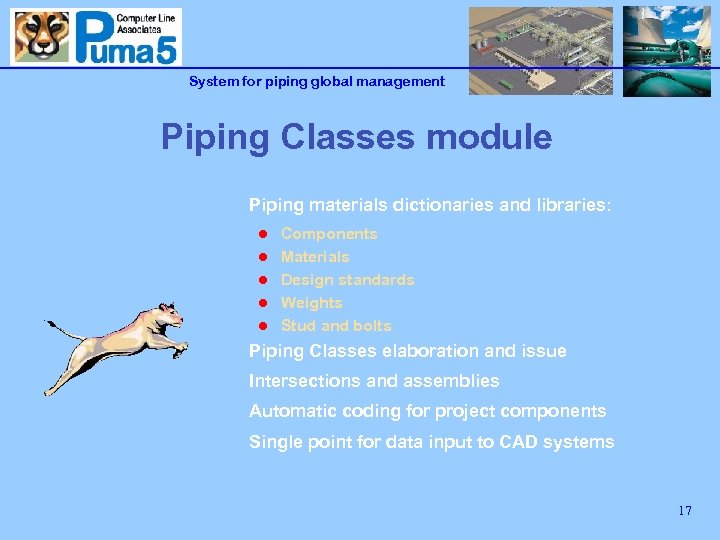 Computer Line Associates
Puma5

System for piping global management

Piping Classes module

Piping materials dictionaries and libraries:
- Components
- Materials
- Design standards
- Weights
- Stud and bolts

Piping Classes elaboration and issue

Intersections and assemblies

Automatic coding for project components

Single point for data input to CAD systems

17